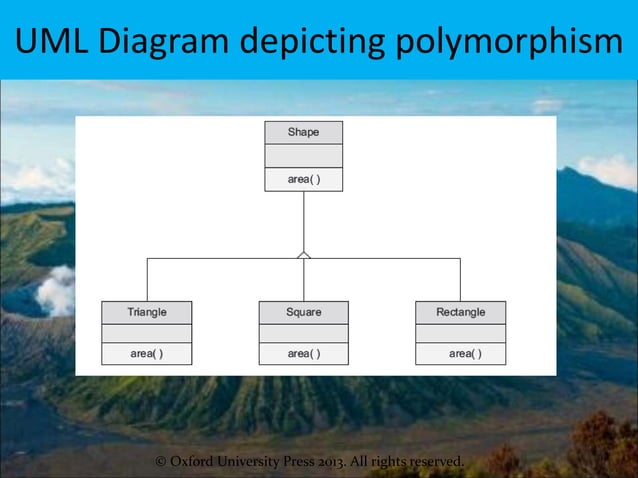 UML Diagram depicting polymorphism

Shape

area( )

Triangle

area( )

Square

area( )

Rectangle

area( )

© Oxford University Press 2013. All rights reserved.